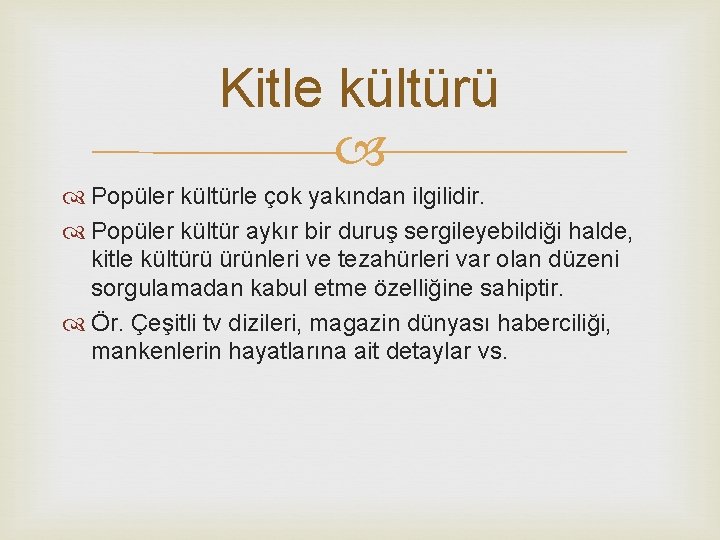 Kitle kültürü

Popüler kültürle çok yakından ilgilidir.

Popüler kültür aykır bir duruş sergileyebildiği halde, kitle kültürü ürünleri ve tezahürleri var olan düzeni sorgulamadan kabul etme özelliğine sahiptir.

Ör. Çeşitli tv dizileri, magazin dünyası haberciliği, mankenlerin hayatlarına ait detaylar vs.